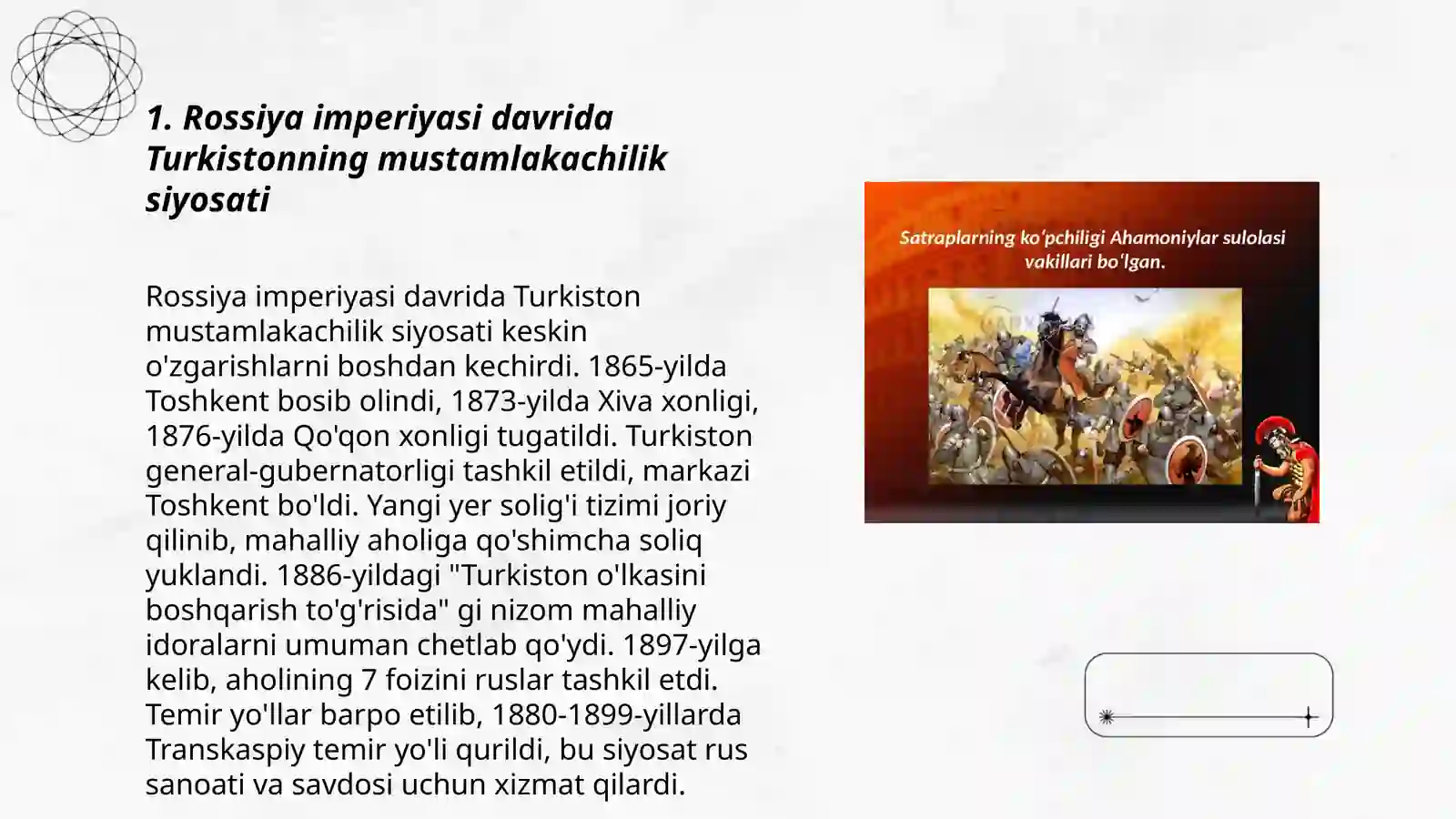 1. Rossiya imperiyasi davrida Turkistonning mustamlakachilik siyosati

Rossiya imperiyasi davrida Turkiston mustamlakachilik siyosati keskin o'zgarishlarni boshdan kechirdi. 1865-yilda Toshkent bosib olindi, 1873-yilda Xiva xonligi, 1876-yilda Qo'qon xonligi tugatildi. Turkiston general-gubernatorligi tashkil etildi, markazi Toshkent bo'ldi. Yangi yer solig'i tizimi joriy qilinib, mahalliy aholiga qo'shimcha soliq yuklandi. 1886-yildagi "Turkiston o'lkasini boshqarish to'g'risida" gi nizom mahalliy idoralarni umuman chetlab qo'ydi. 1897-yilga kelib, aholining 7 foizini ruslar tashkil etdi. Temir yo'llar barpo etilib, 1880-1899-yillarda Transkaspiy temir yo'li qurildi, bu siyosat rus sanoati va savdosi uchun xizmat qilardi.

Satraplarning ko'pchiligi Ahamoniylar sulolasi vakillari bo'lgan.